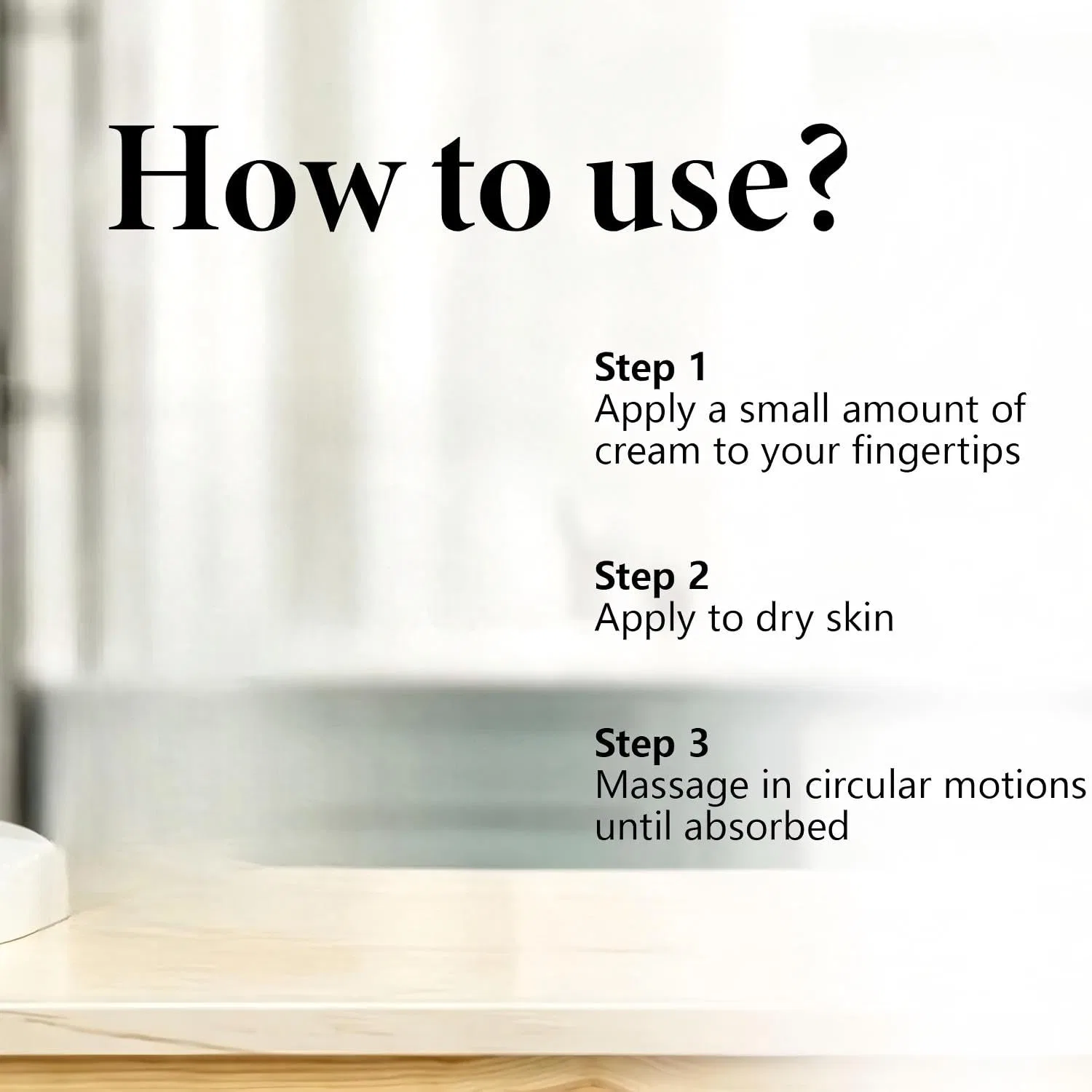 How to use?

Step 1
Apply a small amount of cream to your fingertips

Step 2
Apply to dry skin

Step 3
Massage in circular motions until absorbed